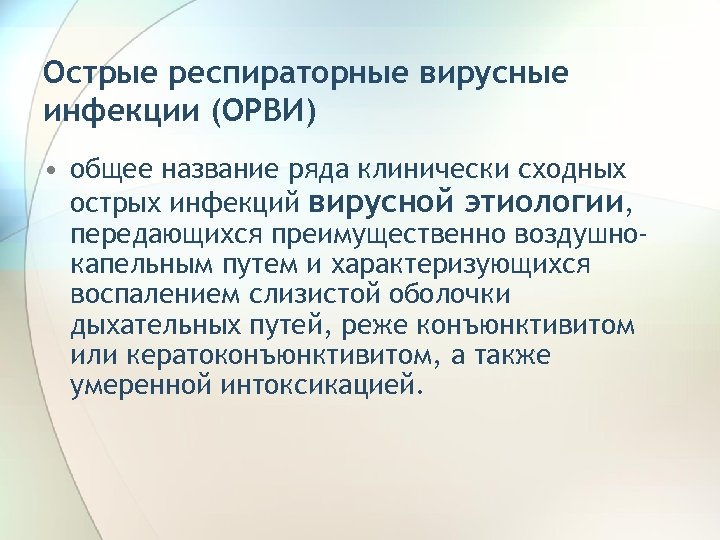 Острые респираторные вирусные инфекции (ОРВИ)

• общее название ряда клинически сходных острых инфекций вирусной этиологии, передающихся преимущественно воздушно-капельным путем и характеризующихся воспалением слизистой оболочки дыхательных путей, реже конъюнктивитом или кератоконъюнктивитом, а также умеренной интоксикацией.